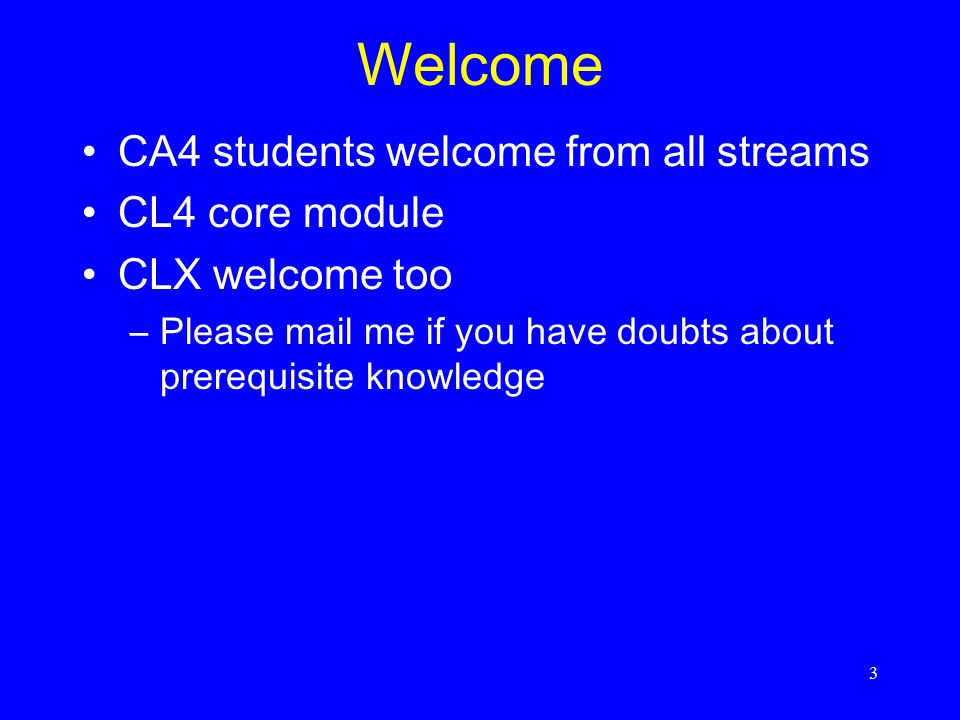 Welcome

• CA4 students welcome from all streams
• CL4 core module
• CLX welcome too
– Please mail me if you have doubts about prerequisite knowledge

3